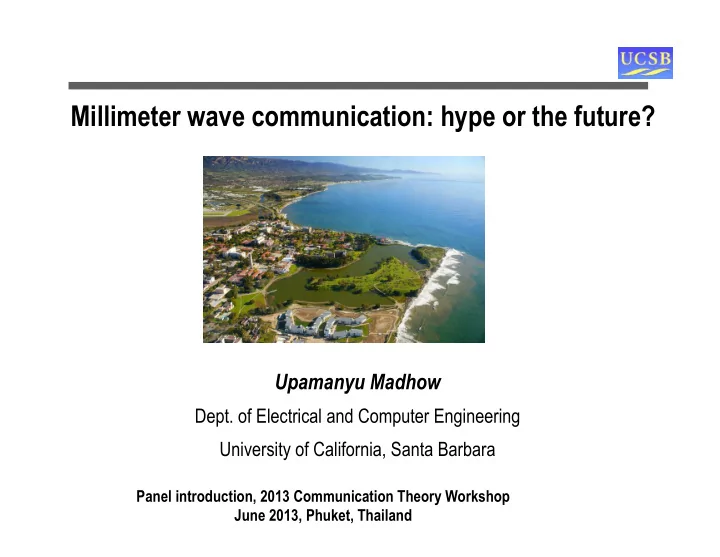 UCSB

Millimeter wave communication: hype or the future?

Upamanyu Madhow

Dept. of Electrical and Computer Engineering

University of California, Santa Barbara

Panel introduction, 2013 Communication Theory Workshop
June 2013, Phuket, Thailand